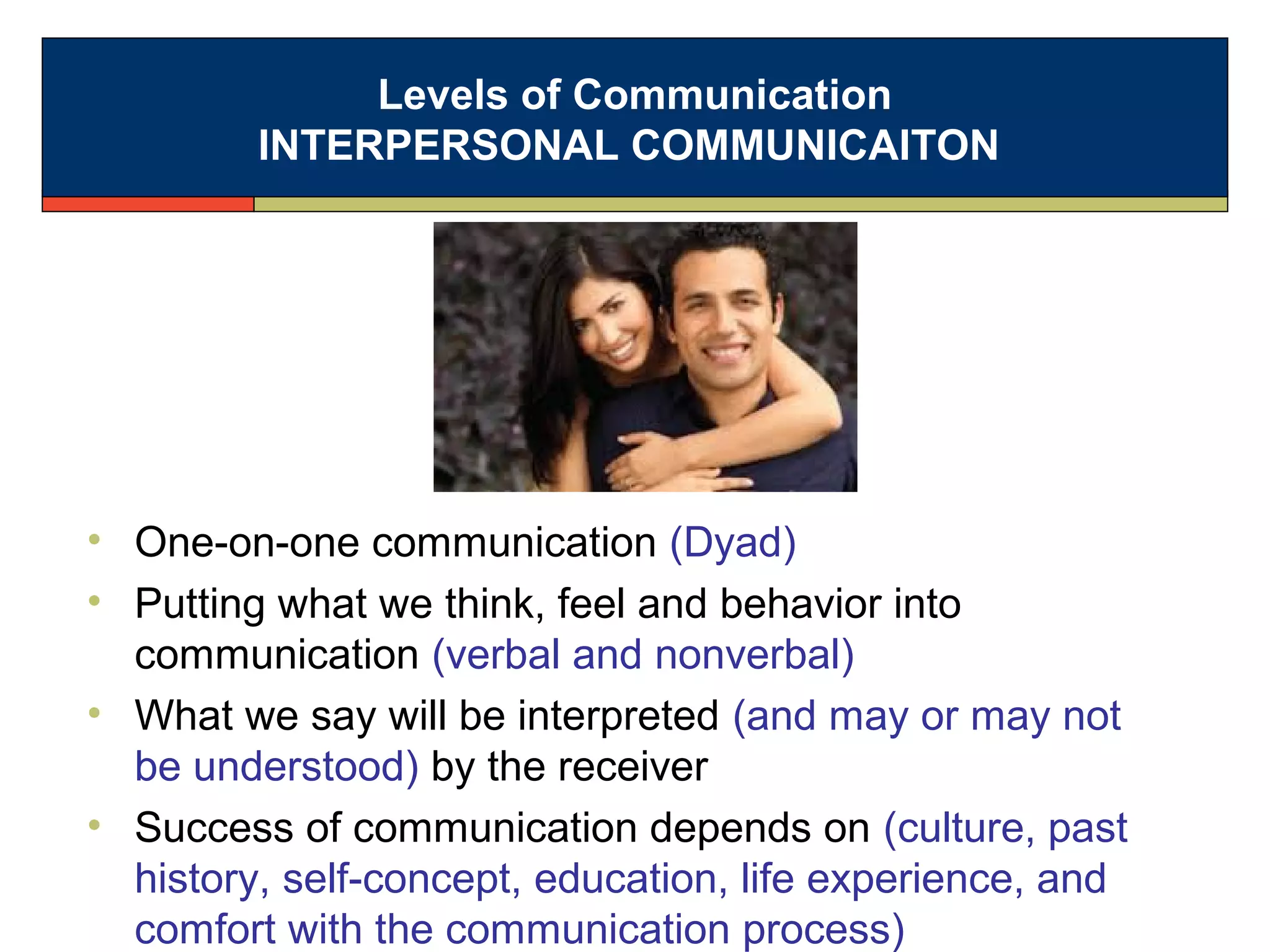 Levels of Communication
INTERPERSONAL COMMUNICAITON

• One-on-one communication (Dyad)
• Putting what we think, feel and behavior into communication (verbal and nonverbal)
• What we say will be interpreted (and may or may not be understood) by the receiver
• Success of communication depends on (culture, past history, self-concept, education, life experience, and comfort with the communication process)